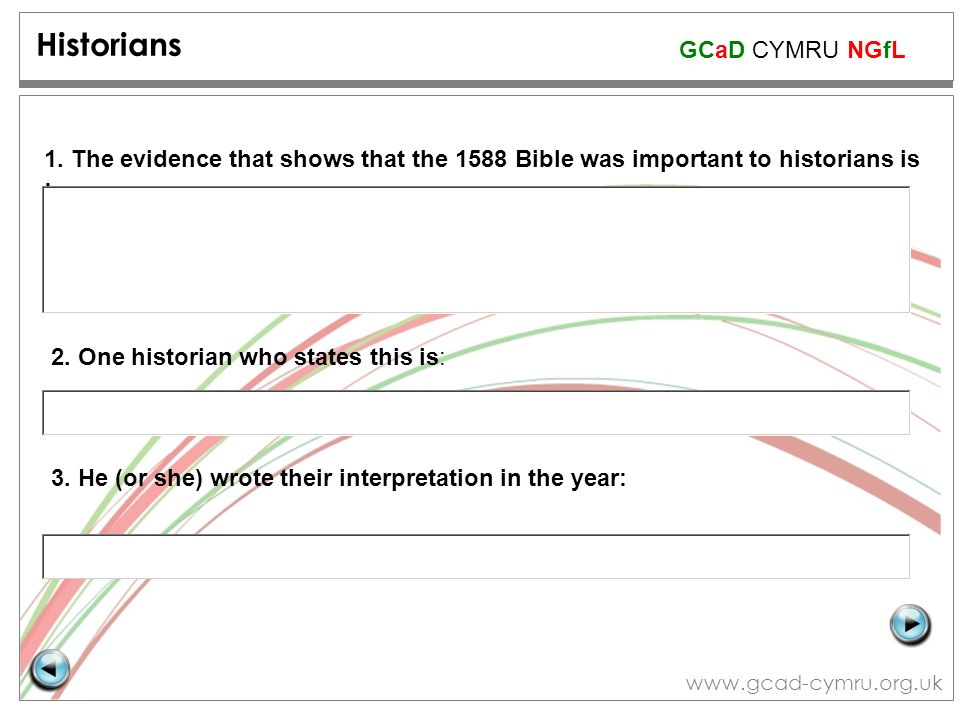 Historians

GCaD CYMRU NGfL

1. The evidence that shows that the 1588 Bible was important to historians is :

2. One historian who states this is:

3. He (or she) wrote their interpretation in the year:

www.gcad-cymru.org.uk